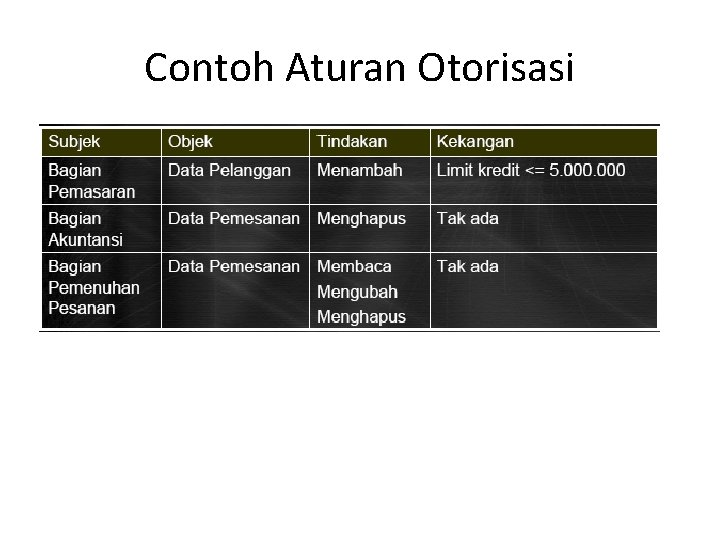 Contoh Aturan Otorisasi

| Subjek | Objek | Tindakan | Kekangan |
|---|---|---|---|
| Bagian Pemasaran | Data Pelanggan | Menambah | Limit kredit <= 5.000.000 |
| Bagian Akuntansi | Data Pemesanan | Menghapus | Tak ada |
| Bagian Pemenuhan Pesanan | Data Pemesanan | Membaca Mengubah Menghapus | Tak ada |